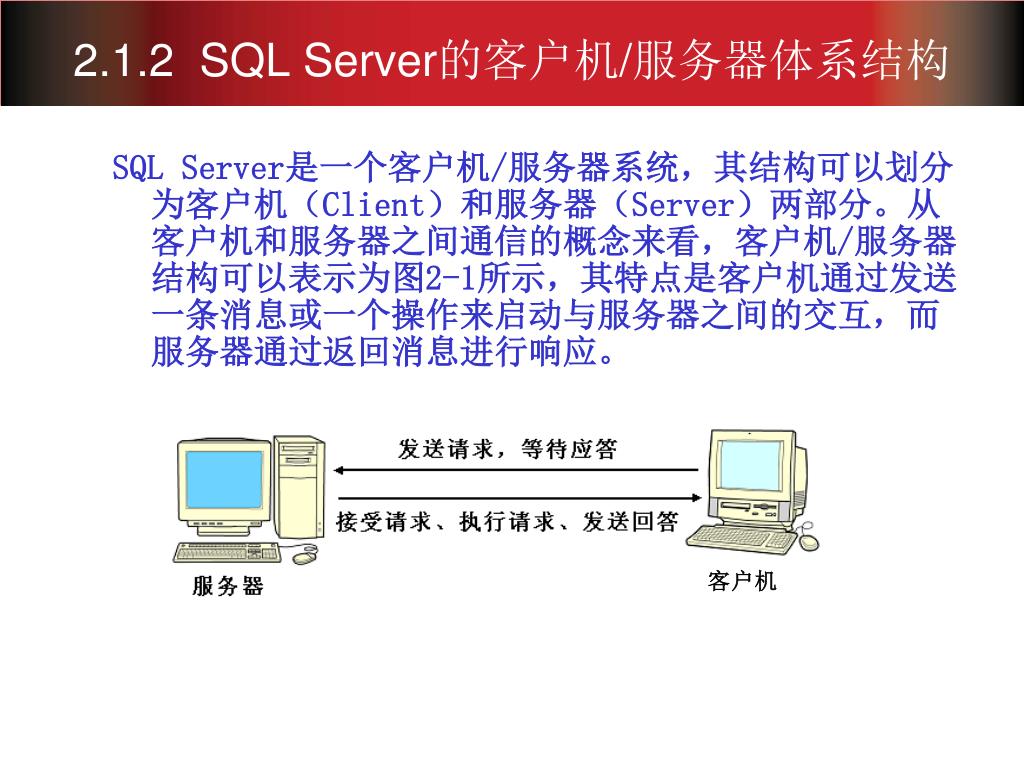 2.1.2 SQL Server的客户机/服务器体系结构

SQL Server是一个客户机/服务器系统，其结构可以划分为客户机（Client）和服务器（Server）两部分。从客户机和服务器之间通信的概念来看，客户机/服务器结构可以表示为图2-1所示，其特点是客户机通过发送一条消息或一个操作来启动与服务器之间的交互，而服务器通过返回消息进行响应。

发送请求，等待应答

接受请求、执行请求、发送回答

服务器

客户机